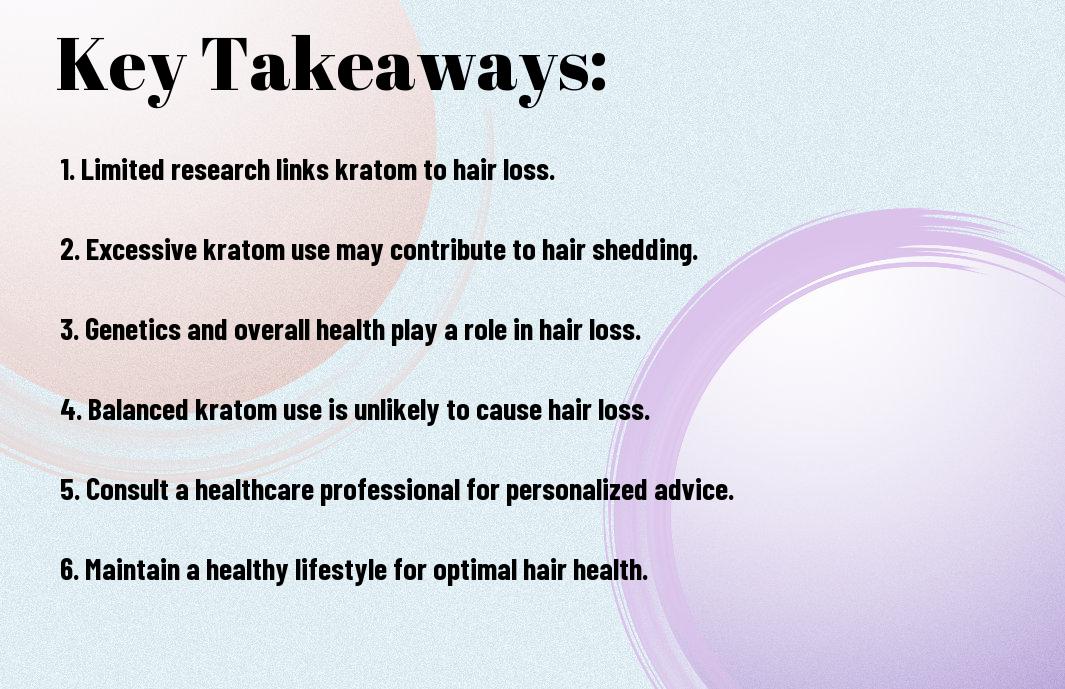 Key Takeaways:

1. Limited research links kratom to hair loss.

2. Excessive kratom use may contribute to hair shedding.

3. Genetics and overall health play a role in hair loss.

4. Balanced kratom use is unlikely to cause hair loss.

5. Consult a healthcare professional for personalized advice.

6. Maintain a healthy lifestyle for optimal hair health.